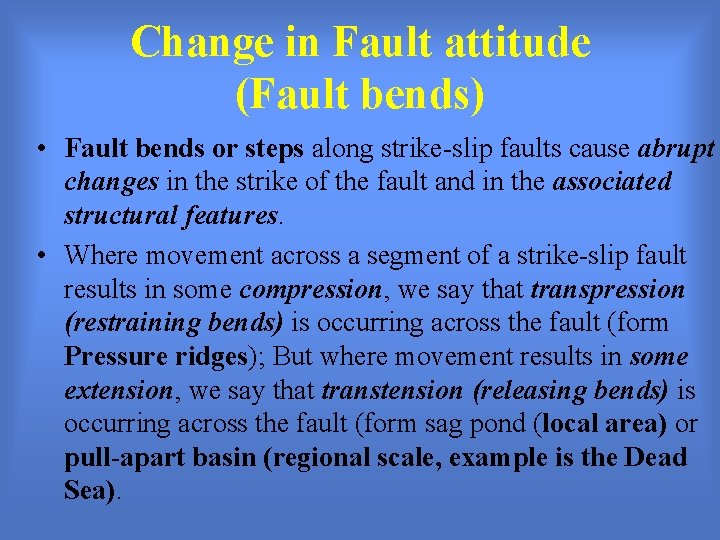 Change in Fault attitude
(Fault bends)

• Fault bends or steps along strike-slip faults cause abrupt changes in the strike of the fault and in the associated structural features.

• Where movement across a segment of a strike-slip fault results in some compression, we say that transpression (restraining bends) is occurring across the fault (form Pressure ridges); But where movement results in some extension, we say that transtension (releasing bends) is occurring across the fault (form sag pond (local area) or pull-apart basin (regional scale, example is the Dead Sea).